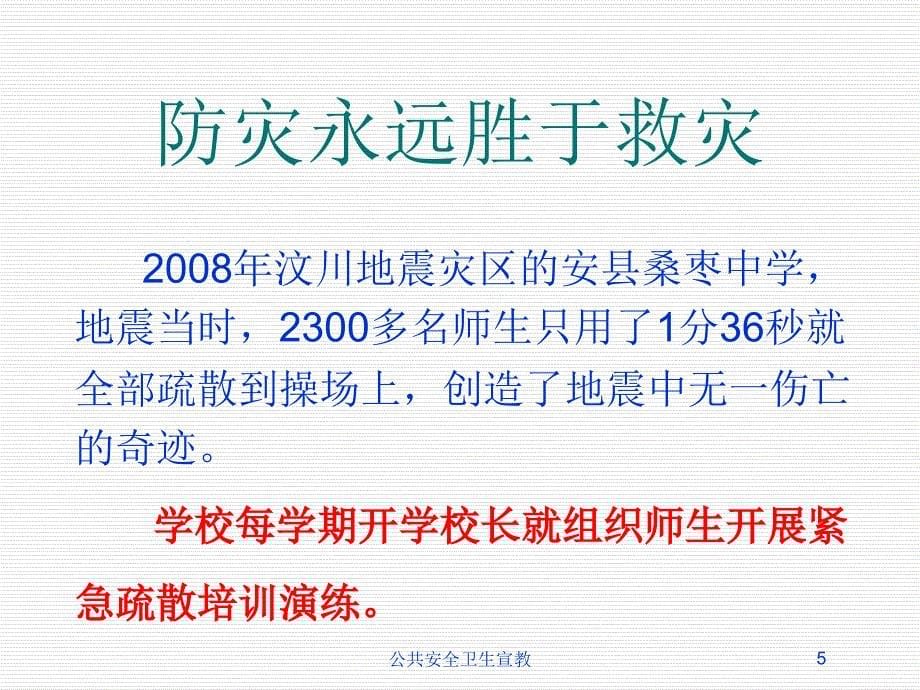 防灾永远胜于救灾

2008年汶川地震灾区的安县桑枣中学，地震当时，2300多名师生只用了1分36秒就全部疏散到操场上，创造了地震中无一伤亡的奇迹。

学校每学期开学校长就组织师生开展紧急疏散培训演练。

公共安全卫生宣教

5